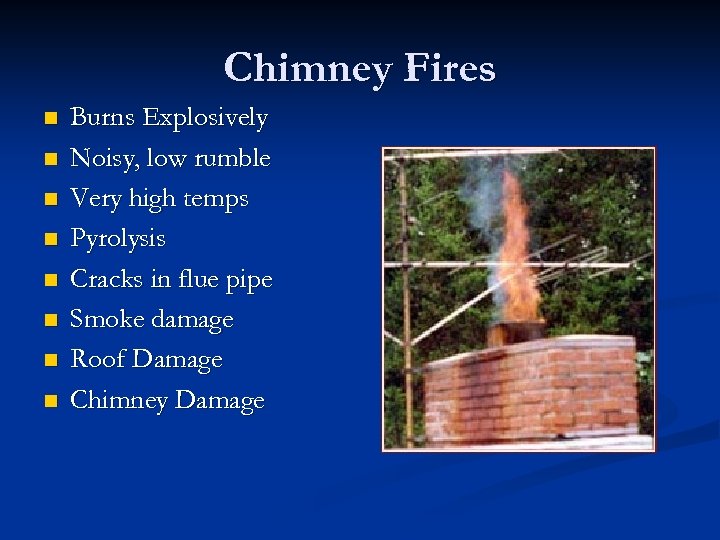 Chimney Fires

- Burns Explosively
- Noisy, low rumble
- Very high temps
- Pyrolysis
- Cracks in flue pipe
- Smoke damage
- Roof Damage
- Chimney Damage